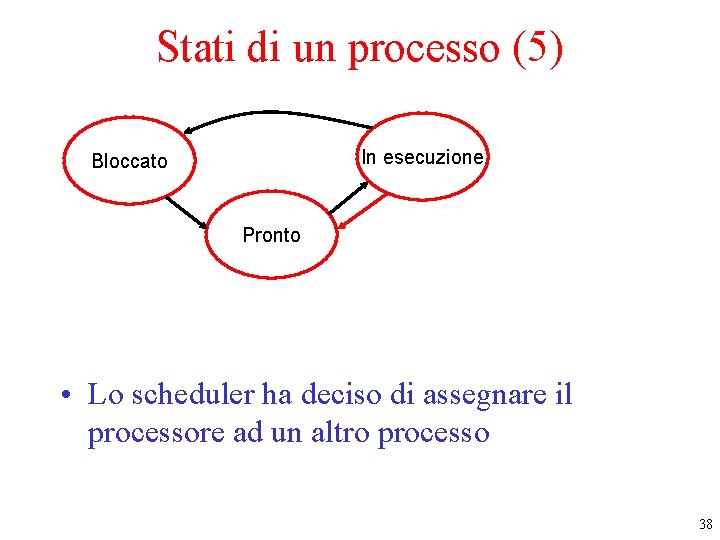 Stati di un processo (5)

Bloccato

In esecuzione

Pronto

• Lo scheduler ha deciso di assegnare il processore ad un altro processo

38